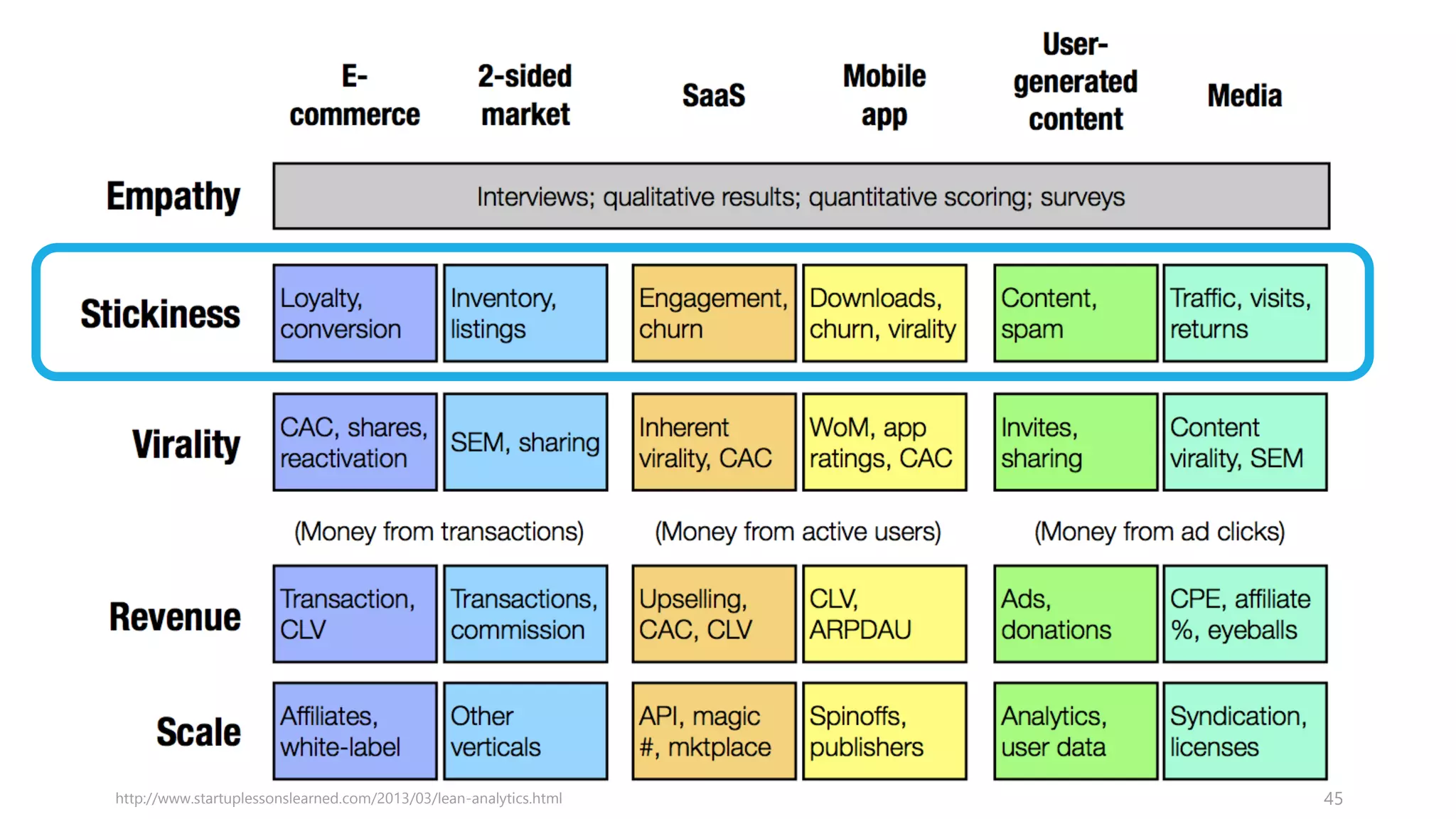 | | E-commerce | 2-sided market | SaaS | Mobile app | User-generated content | Media |
|---|---|---|---|---|---|---|
| Empathy | Interviews; qualitative results; quantitative scoring; surveys | | | | | |
| Stickiness | Loyalty, conversion | Inventory, listings | Engagement, churn | Downloads, churn, virality | Content, spam | Traffic, visits, returns |
| Virality | CAC, shares, reactivation | SEM, sharing | Inherent virality, CAC | WoM, app ratings, CAC | Invites, sharing | Content virality, SEM |
| | (Money from transactions) | | (Money from active users) | | (Money from ad clicks) | |
| Revenue | Transaction, CLV | Transactions, commission | Upselling, CAC, CLV | CLV, ARPDAU | Ads, donations | CPE, affiliate %, eyeballs |
| Scale | Affiliates, white-label | Other verticals | API, magic #, mktplace | Spinoffs, publishers | Analytics, user data | Syndication, licenses |

http://www.startuplessonslearned.com/2013/03/lean-analytics.html

45